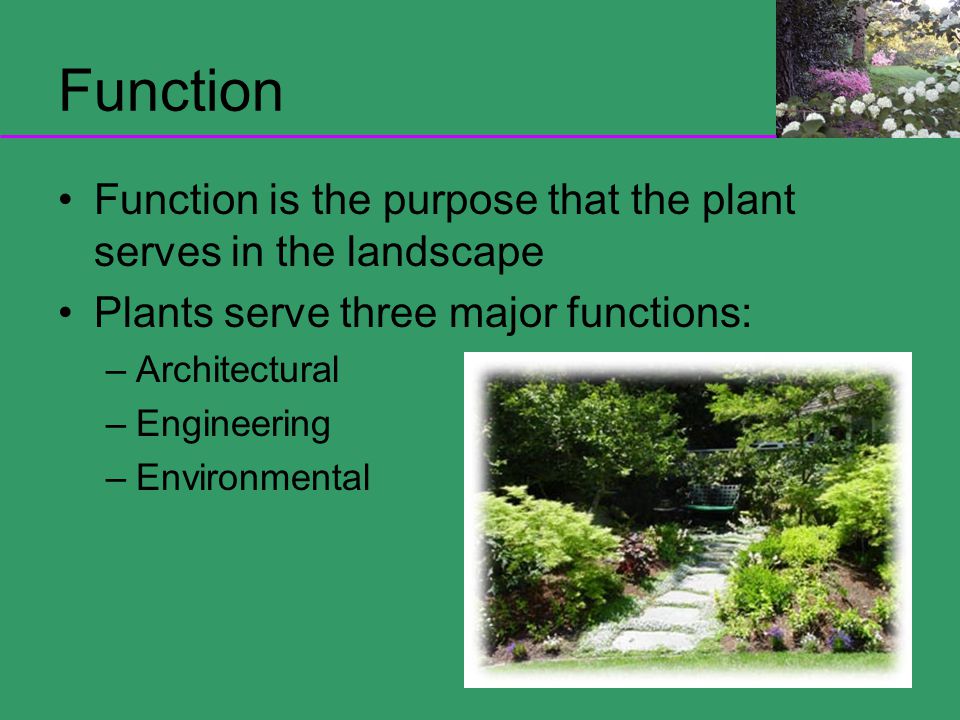 Function

• Function is the purpose that the plant serves in the landscape
• Plants serve three major functions:
– Architectural
– Engineering
– Environmental